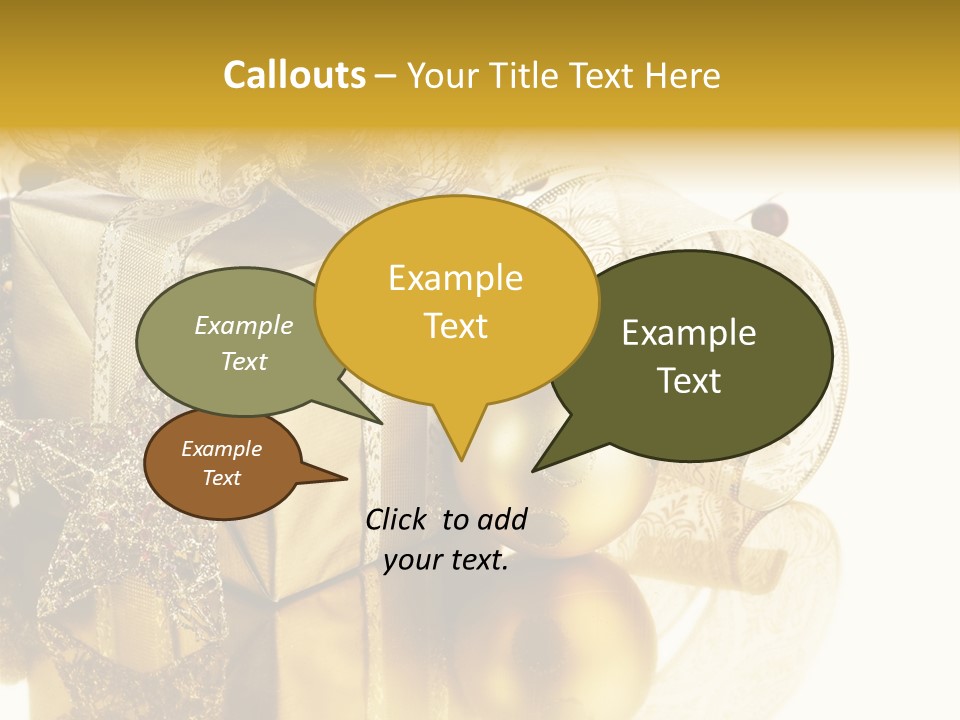 Callouts – Your Title Text Here

Example Text

Example Text

Example Text

Example Text

Click to add your text.